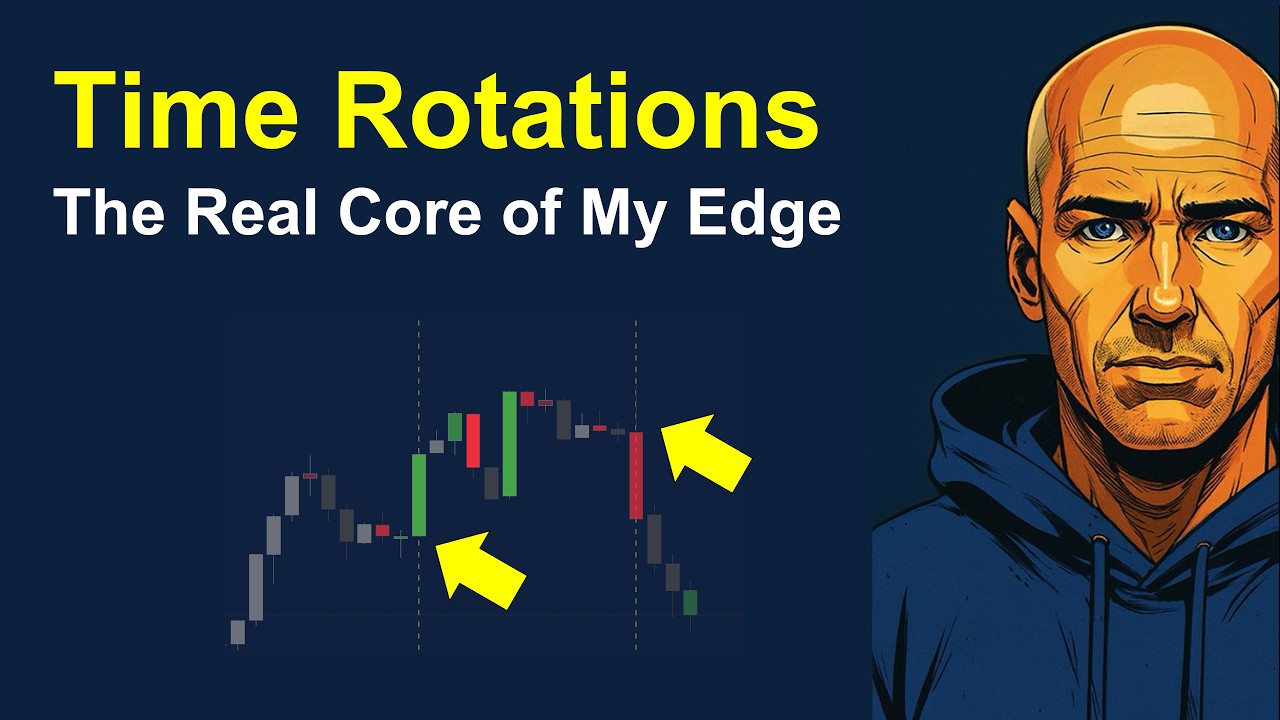 Time Rotations
The Real Core of My Edge